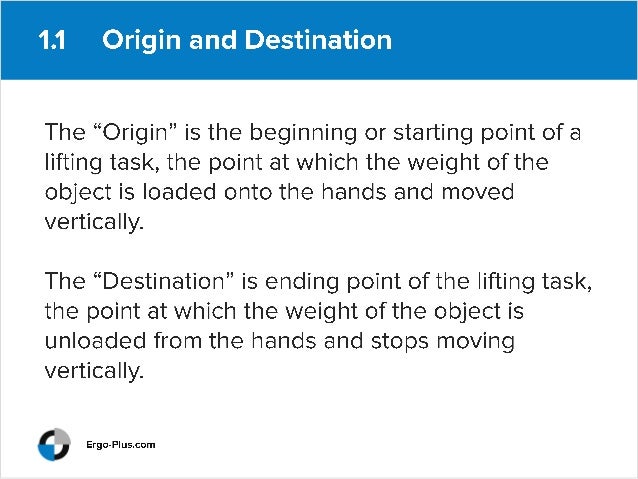 1.1 Origin and Destination

The “Origin” is the beginning or starting point of a lifting task, the point at which the weight of the object is loaded onto the hands and moved vertically.

The “Destination” is ending point of the lifting task, the point at which the weight of the object is unloaded from the hands and stops moving vertically.

Ergo-Plus.com